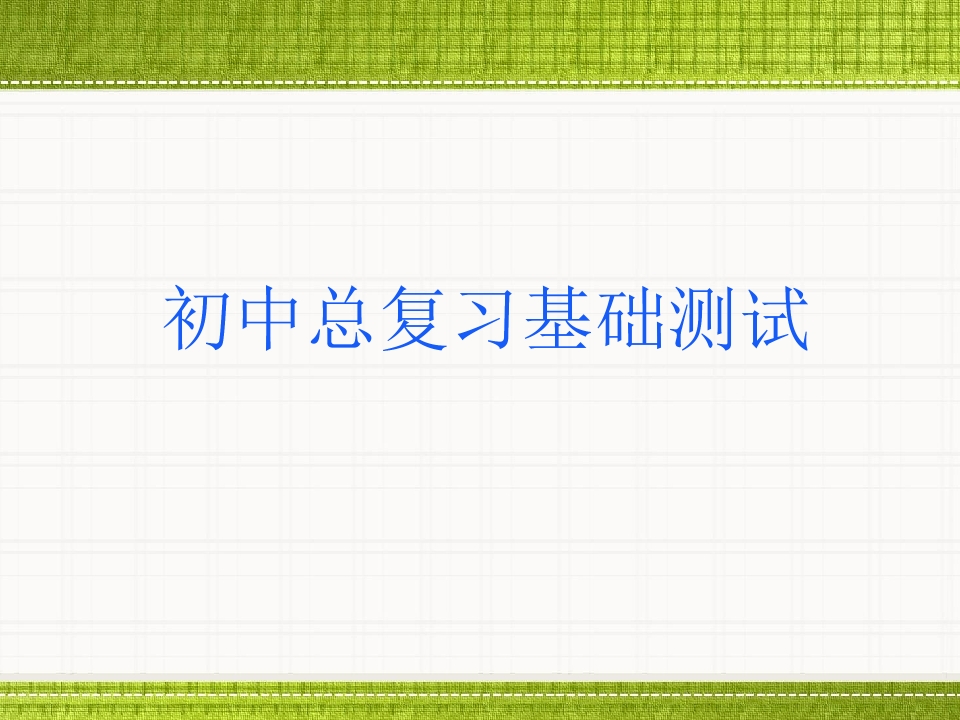 初中总复习基础测试